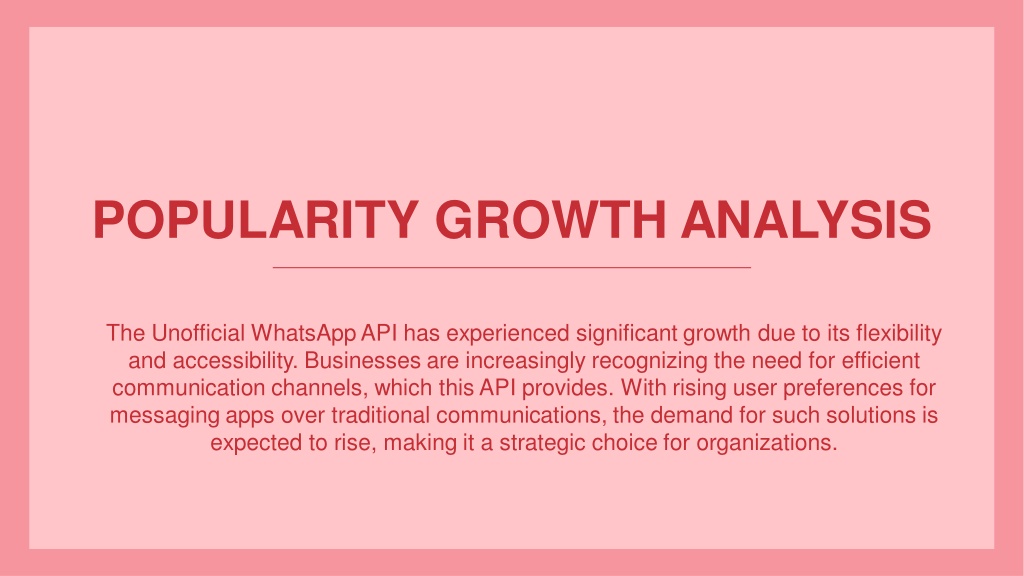 POPULARITY GROWTH ANALYSIS

The Unofficial WhatsApp API has experienced significant growth due to its flexibility and accessibility. Businesses are increasingly recognizing the need for efficient communication channels, which this API provides. With rising user preferences for messaging apps over traditional communications, the demand for such solutions is expected to rise, making it a strategic choice for organizations.